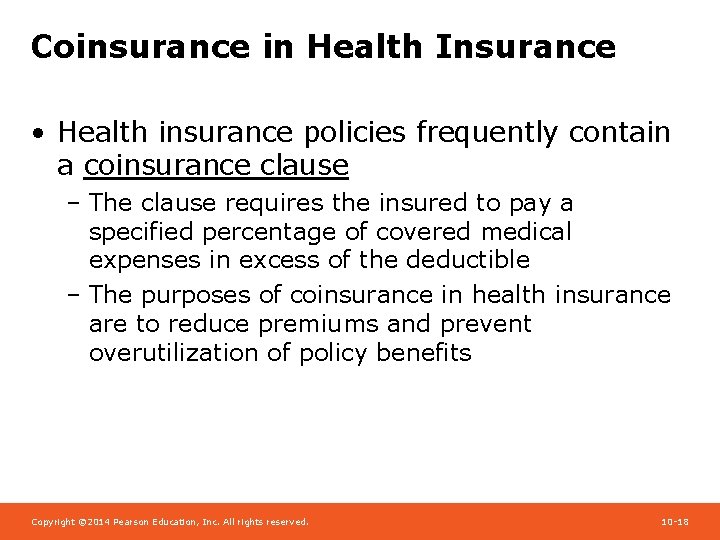 Coinsurance in Health Insurance

• Health insurance policies frequently contain a coinsurance clause

– The clause requires the insured to pay a specified percentage of covered medical expenses in excess of the deductible

– The purposes of coinsurance in health insurance are to reduce premiums and prevent overutilization of policy benefits

Copyright ©2014 Pearson Education, Inc. All rights reserved.

10-18